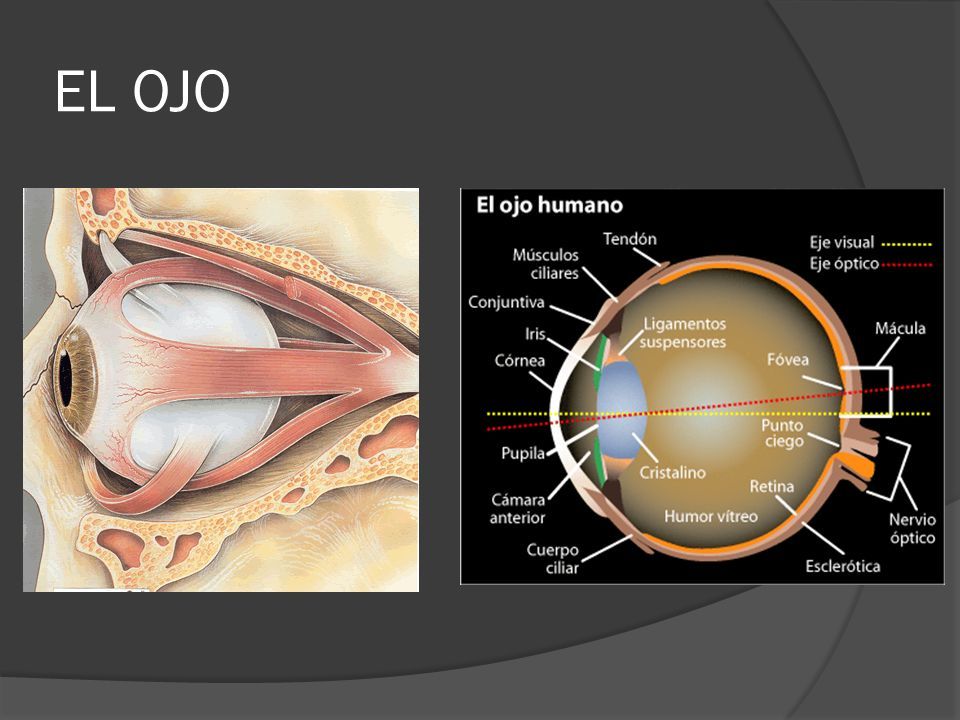 EL OJO

El ojo humano

Tendón

Músculos ciliares

Conjuntiva

Iris

Córnea

Pupila

Cámara anterior

Cuerpo ciliar

Ligamentos suspensores

Cristalino

Humor vítreo

Eje visual

Eje óptico

Mácula

Fóvea

Punto ciego

Retina

Nervio óptico

Esclerótica